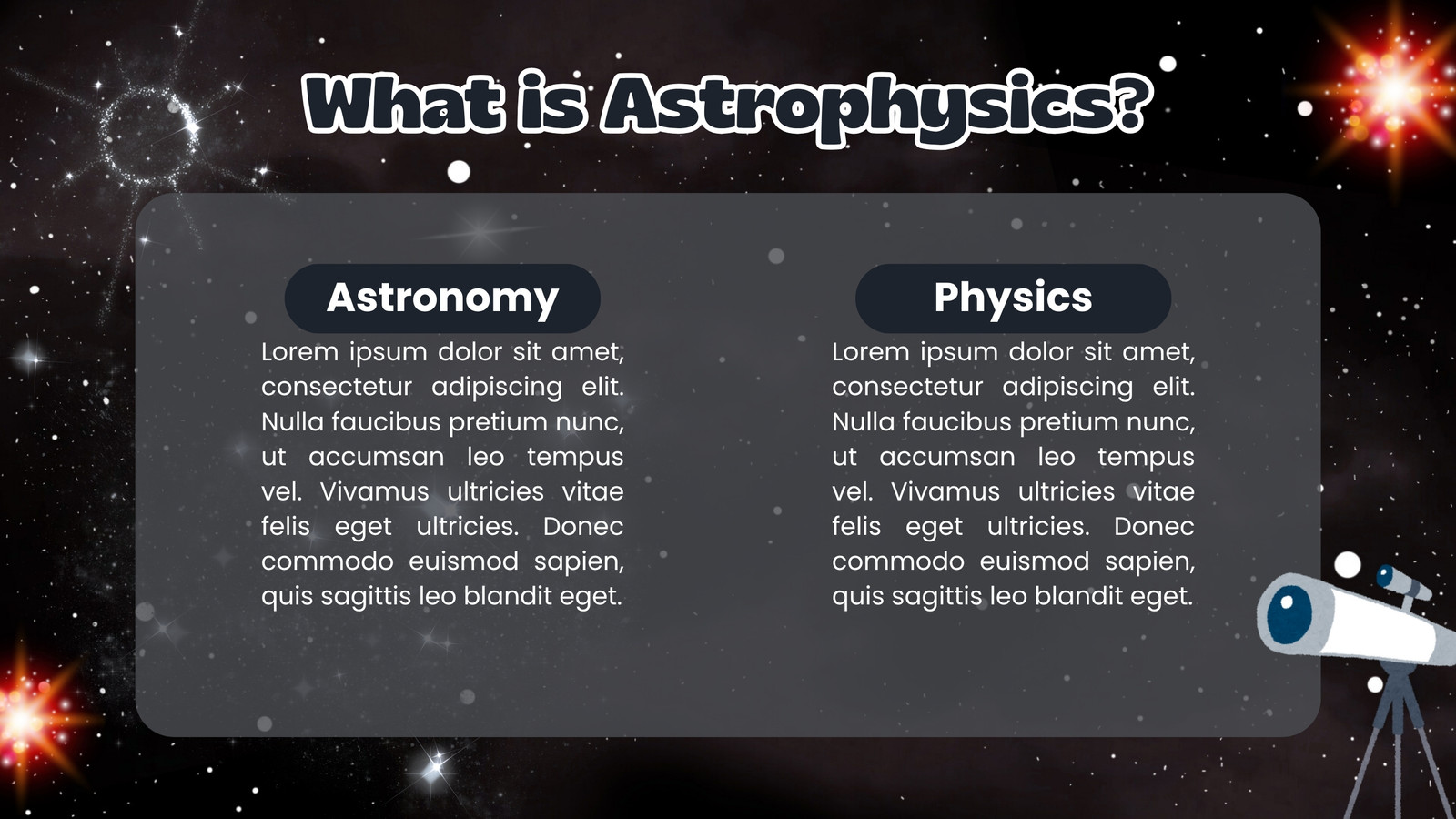 What is Astrophysics?

Astronomy

Lorem ipsum dolor sit amet, consectetur adipiscing elit. Nulla faucibus pretium nunc, ut accumsan leo tempus vel. Vivamus ultricies vitae felis eget ultricies. Donec commodo euismod sapien, quis sagittis leo blandit eget.

Physics

Lorem ipsum dolor sit amet, consectetur adipiscing elit. Nulla faucibus pretium nunc, ut accumsan leo tempus vel. Vivamus ultricies vitae felis eget ultricies. Donec commodo euismod sapien, quis sagittis leo blandit eget.